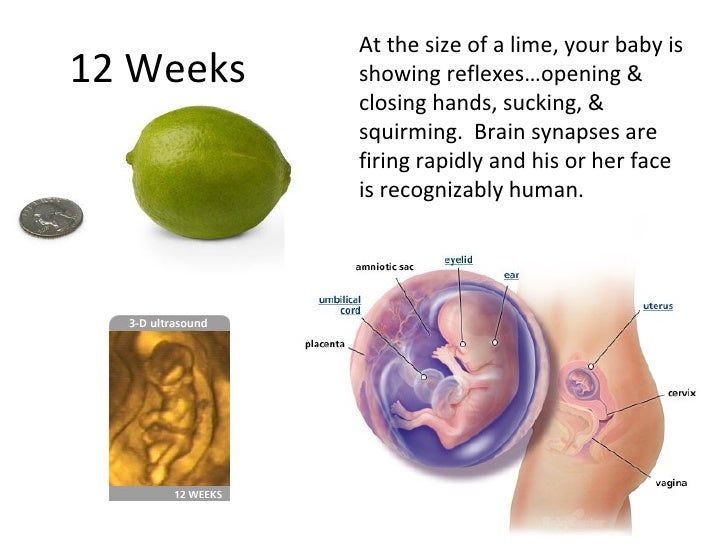 12 Weeks

At the size of a lime, your baby is showing reflexes…opening & closing hands, sucking, & squirming. Brain synapses are firing rapidly and his or her face is recognizably human.

3-D ultrasound

12 WEEKS

amniotic sac

eyelid

ear

umbilical cord

placenta

uterus

cervix

vagina